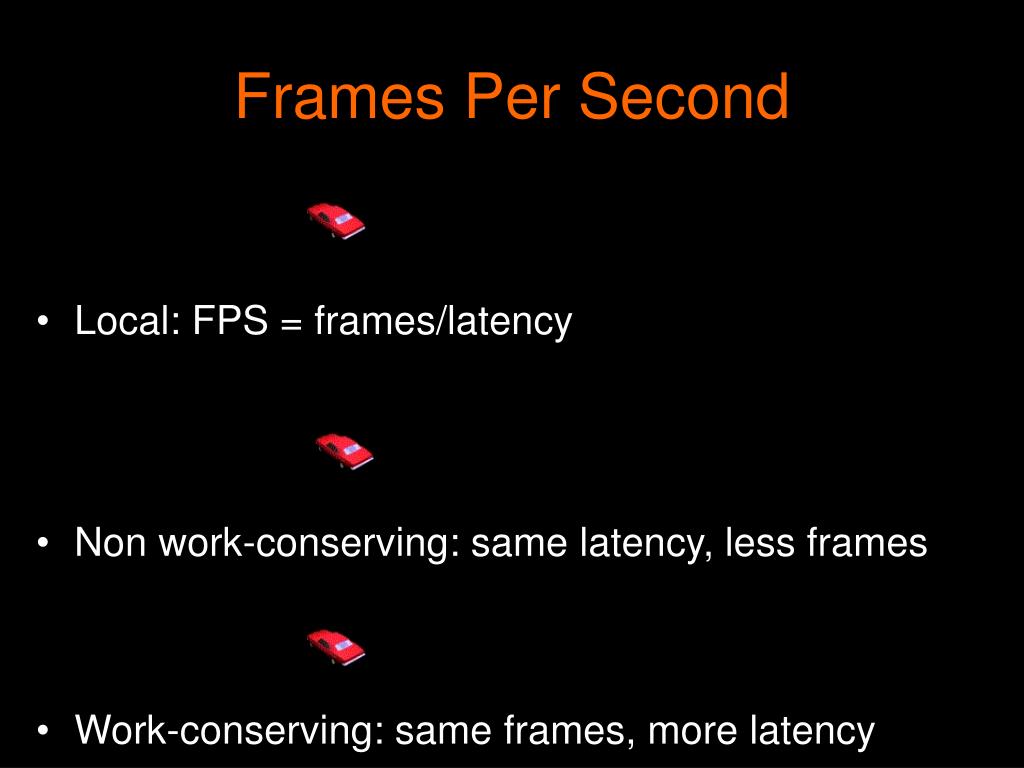 Frames Per Second

• Local: FPS = frames/latency

• Non work-conserving: same latency, less frames

• Work-conserving: same frames, more latency